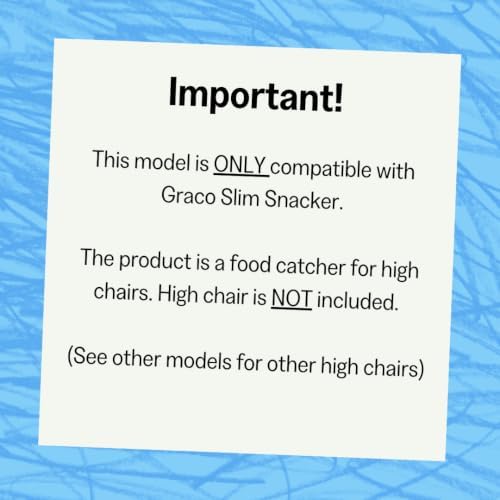 Important!

This model is ONLY compatible with Graco Slim Snacker.

The product is a food catcher for high chairs. High chair is NOT included.

(See other models for other high chairs)